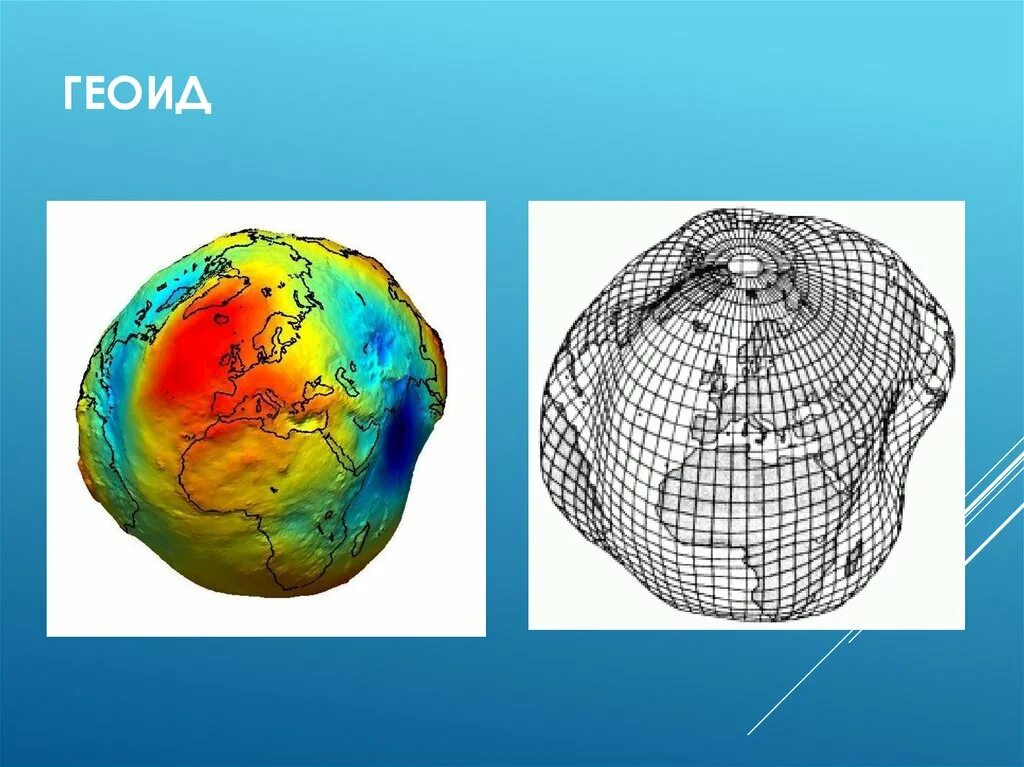 ГЕОИД